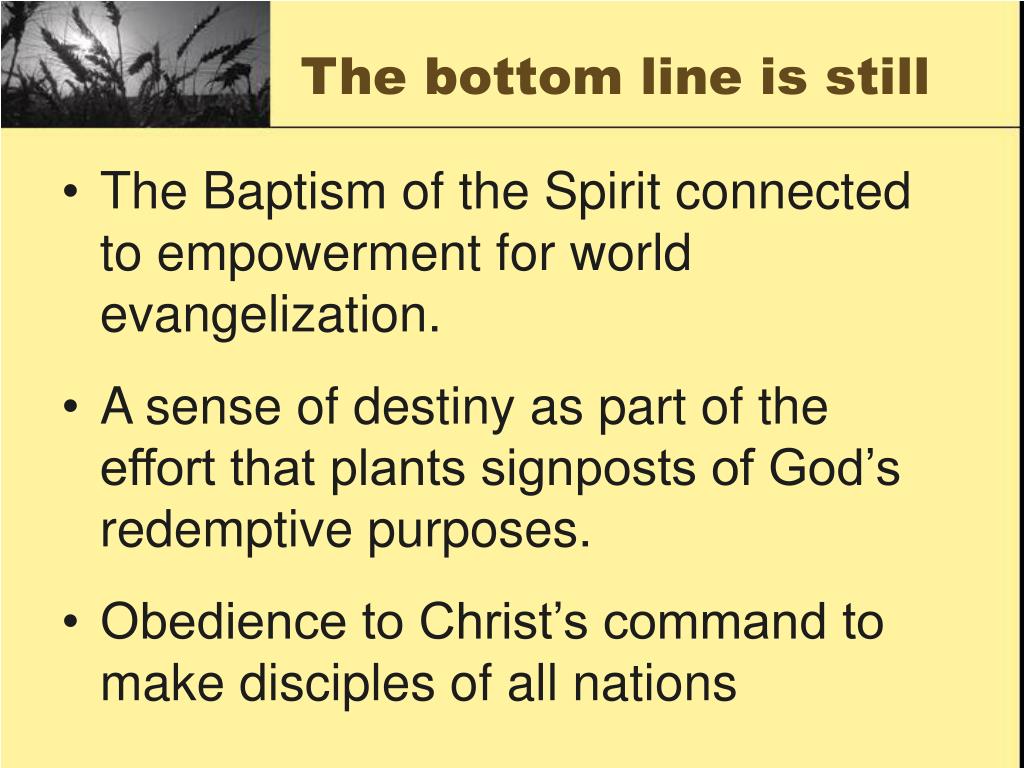 The bottom line is still

• The Baptism of the Spirit connected to empowerment for world evangelization.

• A sense of destiny as part of the effort that plants signposts of God’s redemptive purposes.

• Obedience to Christ’s command to make disciples of all nations